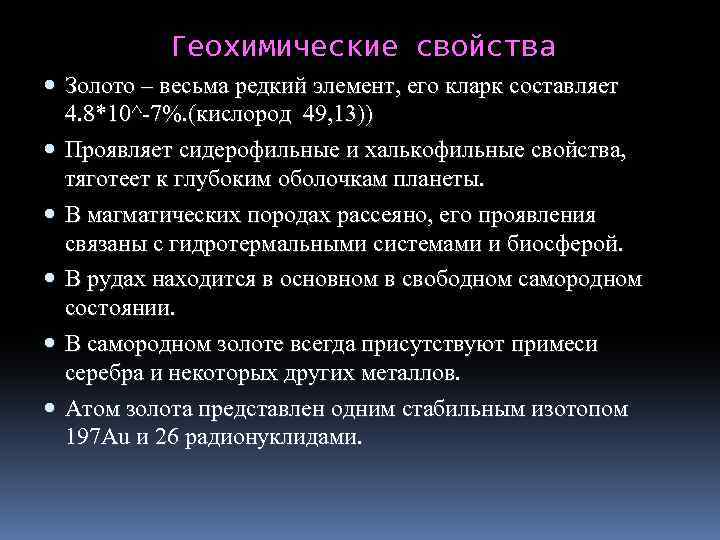 Геохимические свойства

Золото – весьма редкий элемент, его кларк составляет 4.8*10^-7%.(кислород 49,13))

Проявляет сидерофильные и халькофильные свойства, тяготеет к глубоким оболочкам планеты.

В магматических породах рассеяно, его проявления связаны с гидротермальными системами и биосферой.

В рудах находится в основном в свободном самородном состоянии.

В самородном золоте всегда присутствуют примеси серебра и некоторых других металлов.

Атом золота представлен одним стабильным изотопом 197Au и 26 радионуклидами.